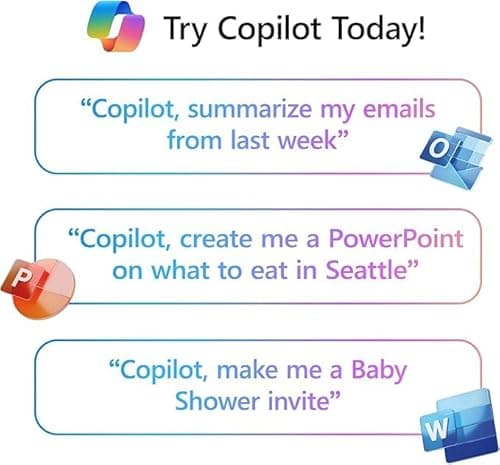 Try Copilot Today!

“Copilot, summarize my emails from last week”

O

“Copilot, create me a PowerPoint on what to eat in Seattle”

P

“Copilot, make me a Baby Shower invite”

W